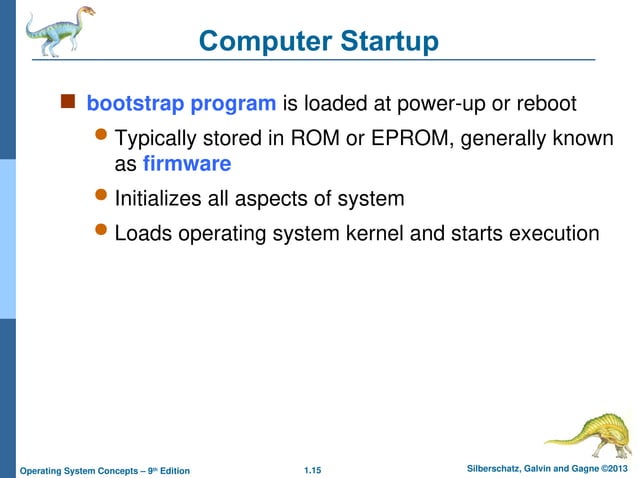 Computer Startup

bootstrap program is loaded at power-up or reboot

Typically stored in ROM or EPROM, generally known as firmware

Initializes all aspects of system

Loads operating system kernel and starts execution

Operating System Concepts – 9th Edition 1.15 Silberschatz, Galvin and Gagne ©2013